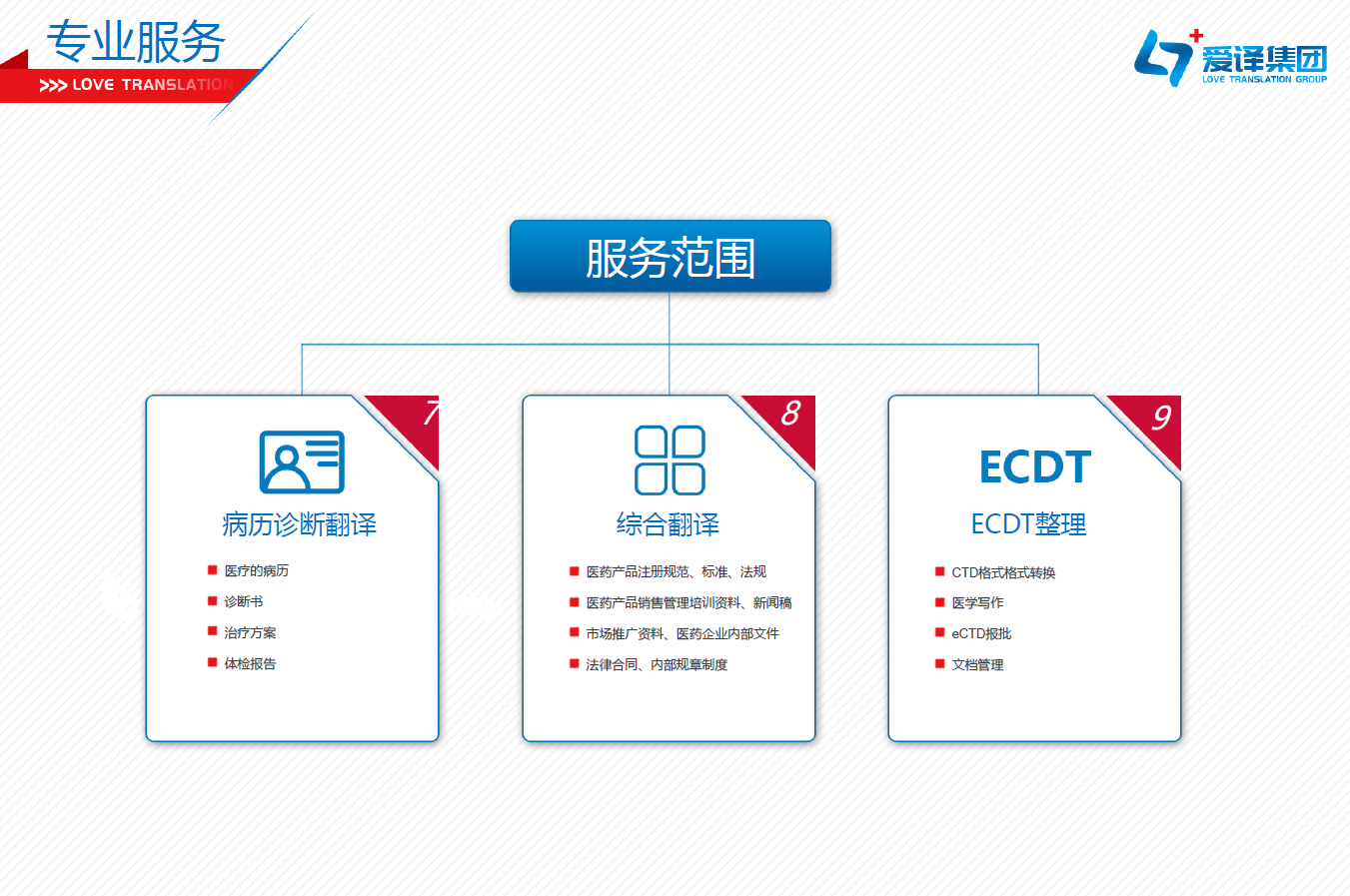 专业服务
>>> LOVE TRANSLATION

爱译集团
LOVE TRANSLATION GROUP

服务范围

7
病历诊断翻译
医疗的病历
诊断书
治疗方案
体检报告

8
综合翻译
医药产品注册规范、标准、法规
医药产品销售管理培训资料、新闻稿
市场推广资料、医药企业内部文件
法律合同、内部规章制度

9
ECDT
ECDT整理
CTD格式格式转换
医学写作
eCTD报批
文档管理